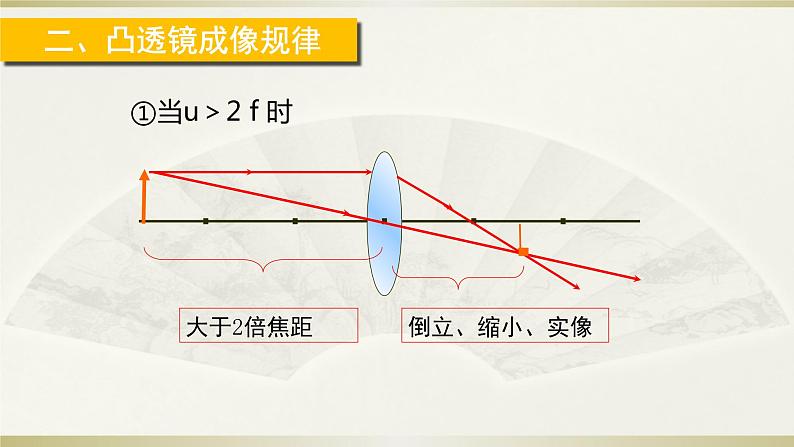 二、凸透镜成像规律

①当u > 2 f 时

大于2倍焦距

倒立、缩小、实像